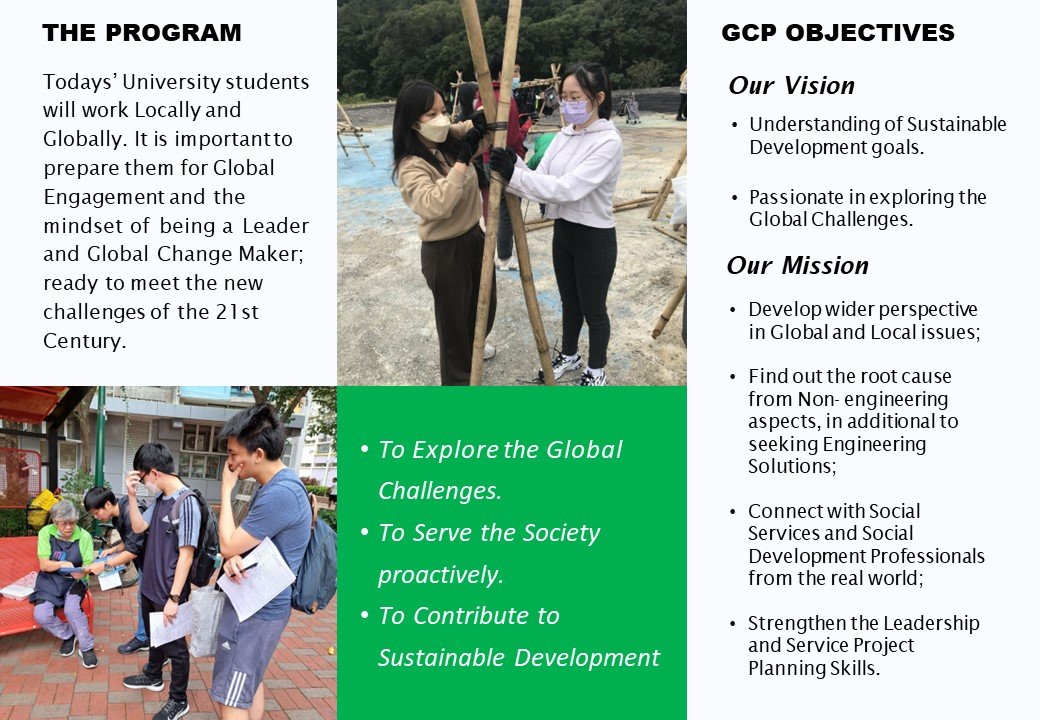 THE PROGRAM

Todays' University students will work Locally and Globally. It is important to prepare them for Global Engagement and the mindset of being a Leader and Global Change Maker; ready to meet the new challenges of the 21st Century.

• To Explore the Global Challenges.
• To Serve the Society proactively.
• To Contribute to Sustainable Development

GCP OBJECTIVES

Our Vision

• Understanding of Sustainable Development goals.
• Passionate in exploring the Global Challenges.

Our Mission

• Develop wider perspective in Global and Local issues;
• Find out the root cause from Non- engineering aspects, in additional to seeking Engineering Solutions;
• Connect with Social Services and Social Development Professionals from the real world;
• Strengthen the Leadership and Service Project Planning Skills.